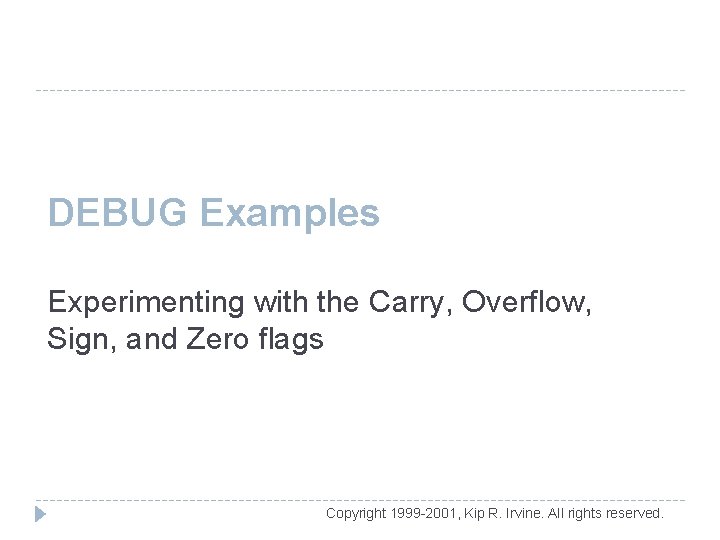 DEBUG Examples

Experimenting with the Carry, Overflow, Sign, and Zero flags

Copyright 1999-2001, Kip R. Irvine. All rights reserved.